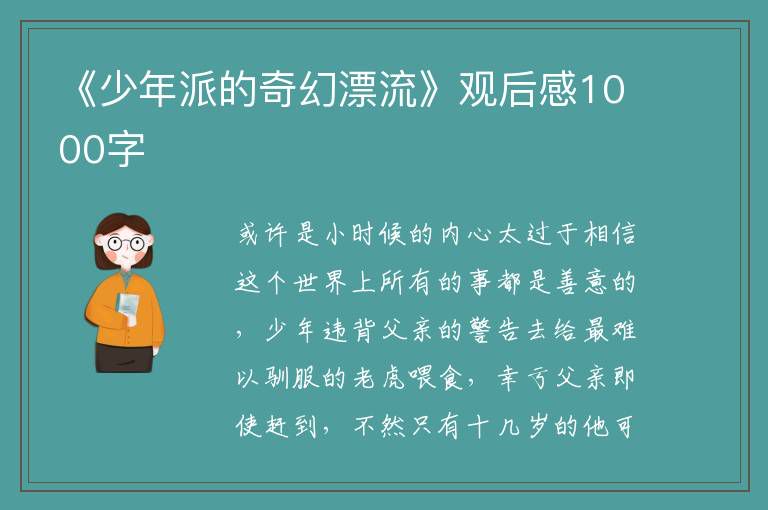 《少年派的奇幻漂流》观后感1000字

或许是小时候的内心太过于相信这个世界上所有的事都是善意的，少年违背父亲的警告去给最难以驯服的老虎喂食，幸亏父亲即使赶到，不然只有十几岁的他可